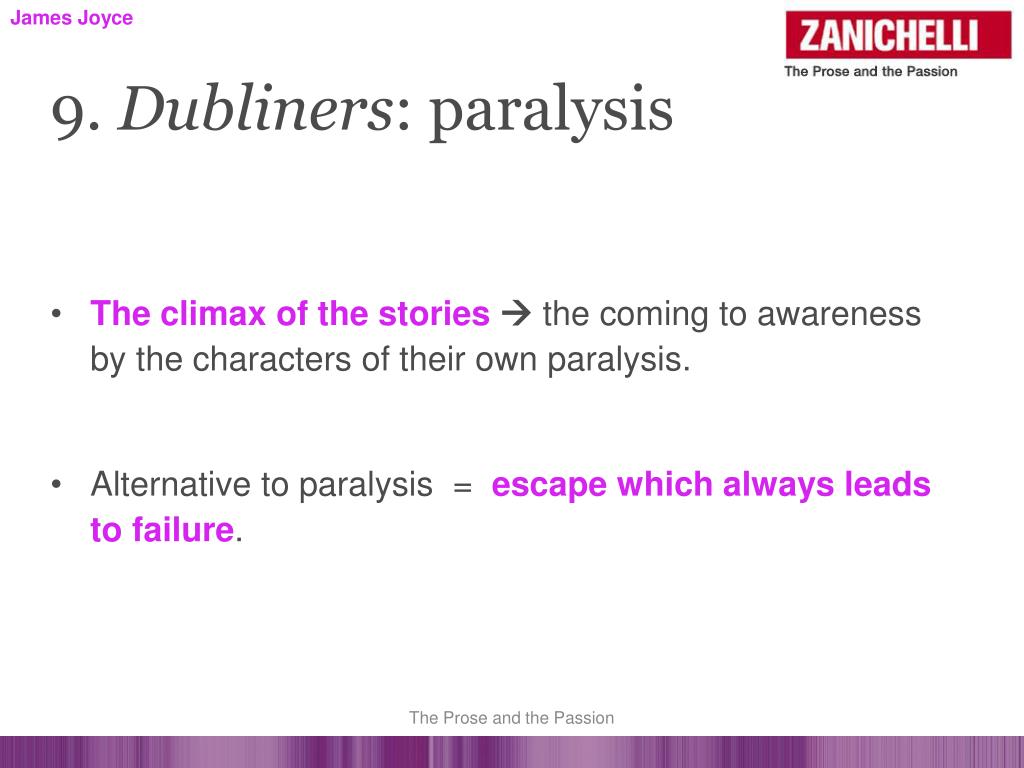 James Joyce

ZANICHELLI
The Prose and the Passion

9. Dubliners: paralysis

• The climax of the stories → the coming to awareness by the characters of their own paralysis.

• Alternative to paralysis = escape which always leads to failure.

The Prose and the Passion